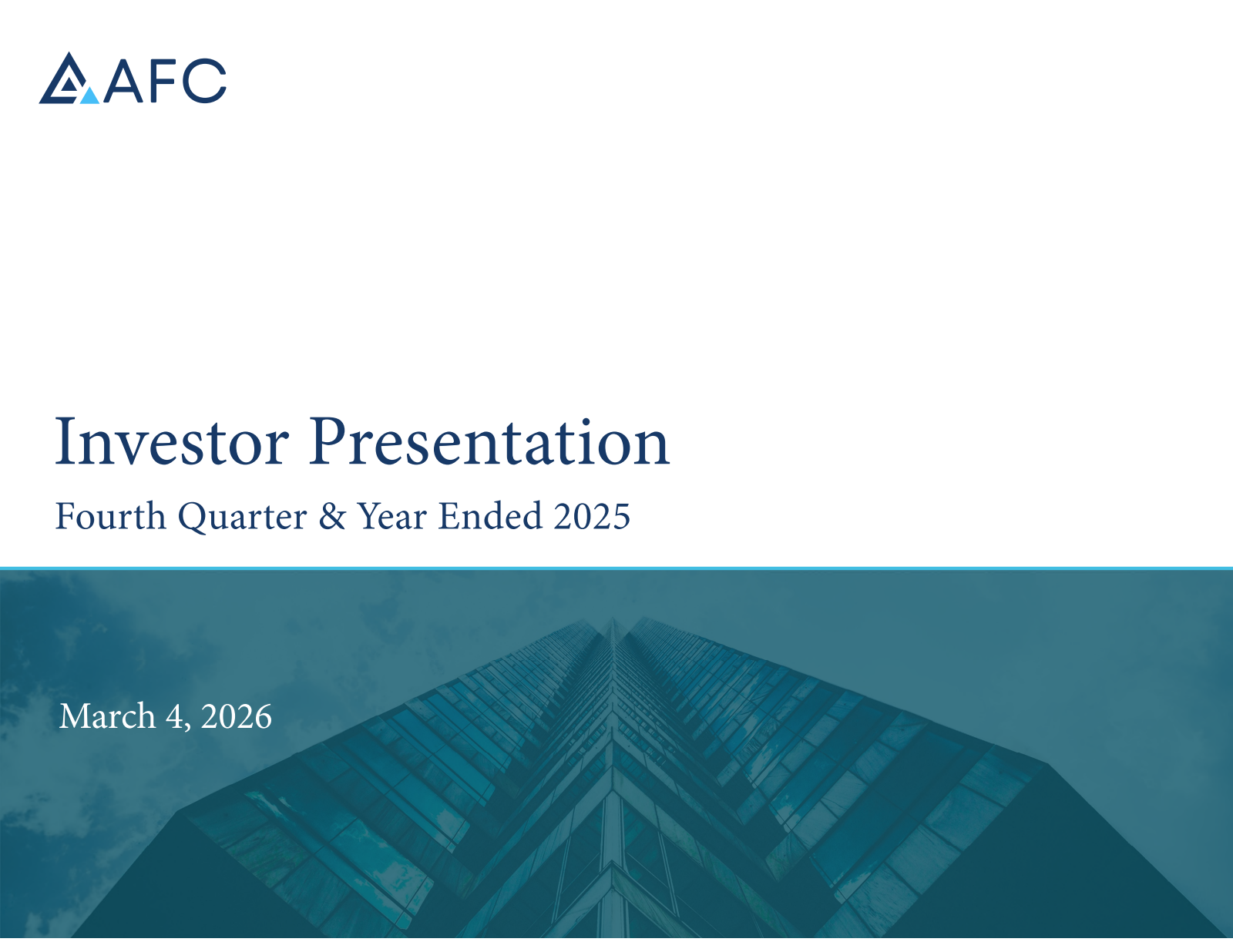 AFC

Investor Presentation

Fourth Quarter & Year Ended 2025

March 4, 2026